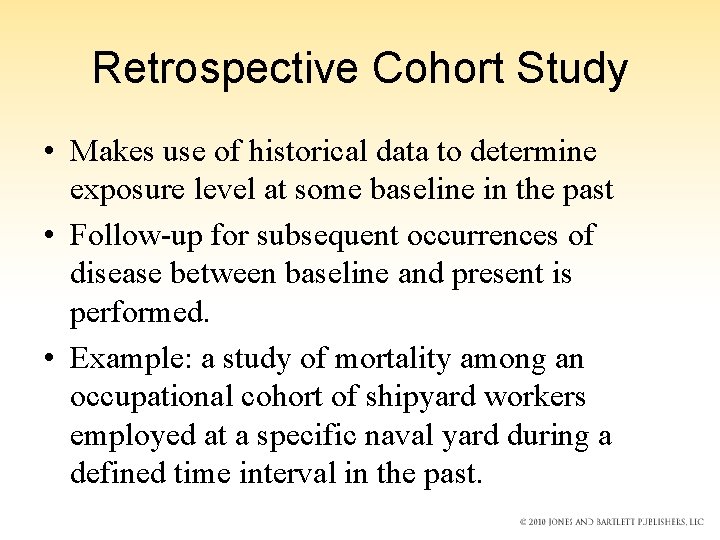 Retrospective Cohort Study

• Makes use of historical data to determine exposure level at some baseline in the past

• Follow-up for subsequent occurrences of disease between baseline and present is performed.

• Example: a study of mortality among an occupational cohort of shipyard workers employed at a specific naval yard during a defined time interval in the past.

© 2010 JONES AND BARTLETT PUBLISHERS, LLC